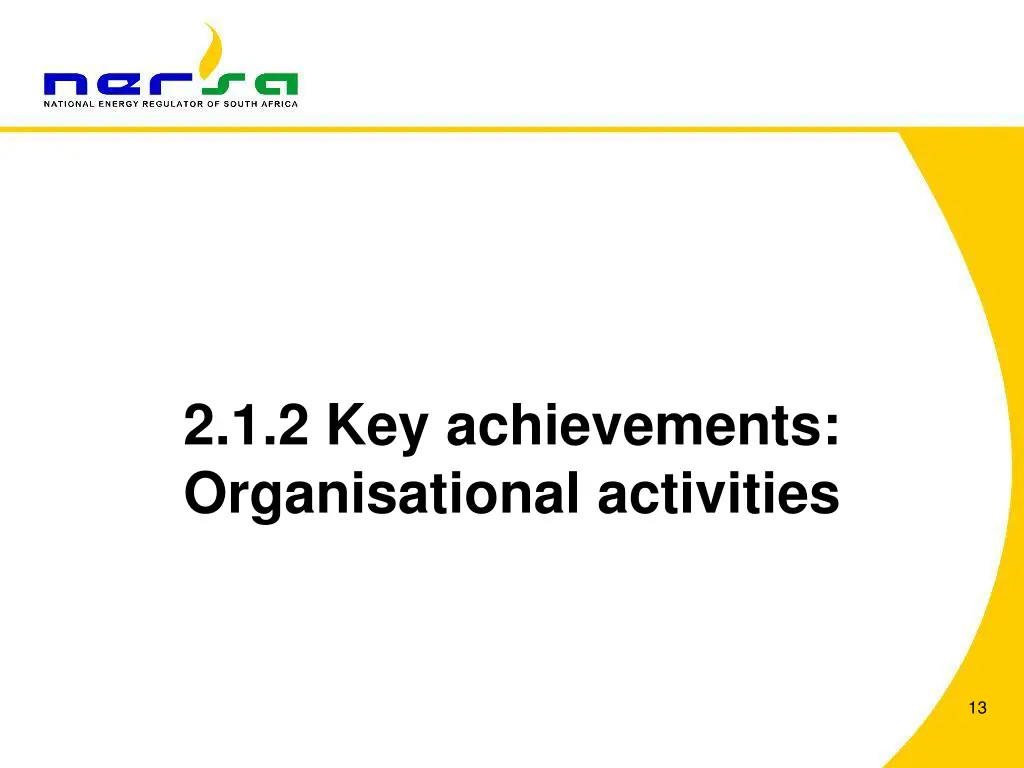 nersa
NATIONAL ENERGY REGULATOR OF SOUTH AFRICA

2.1.2 Key achievements: Organisational activities

13